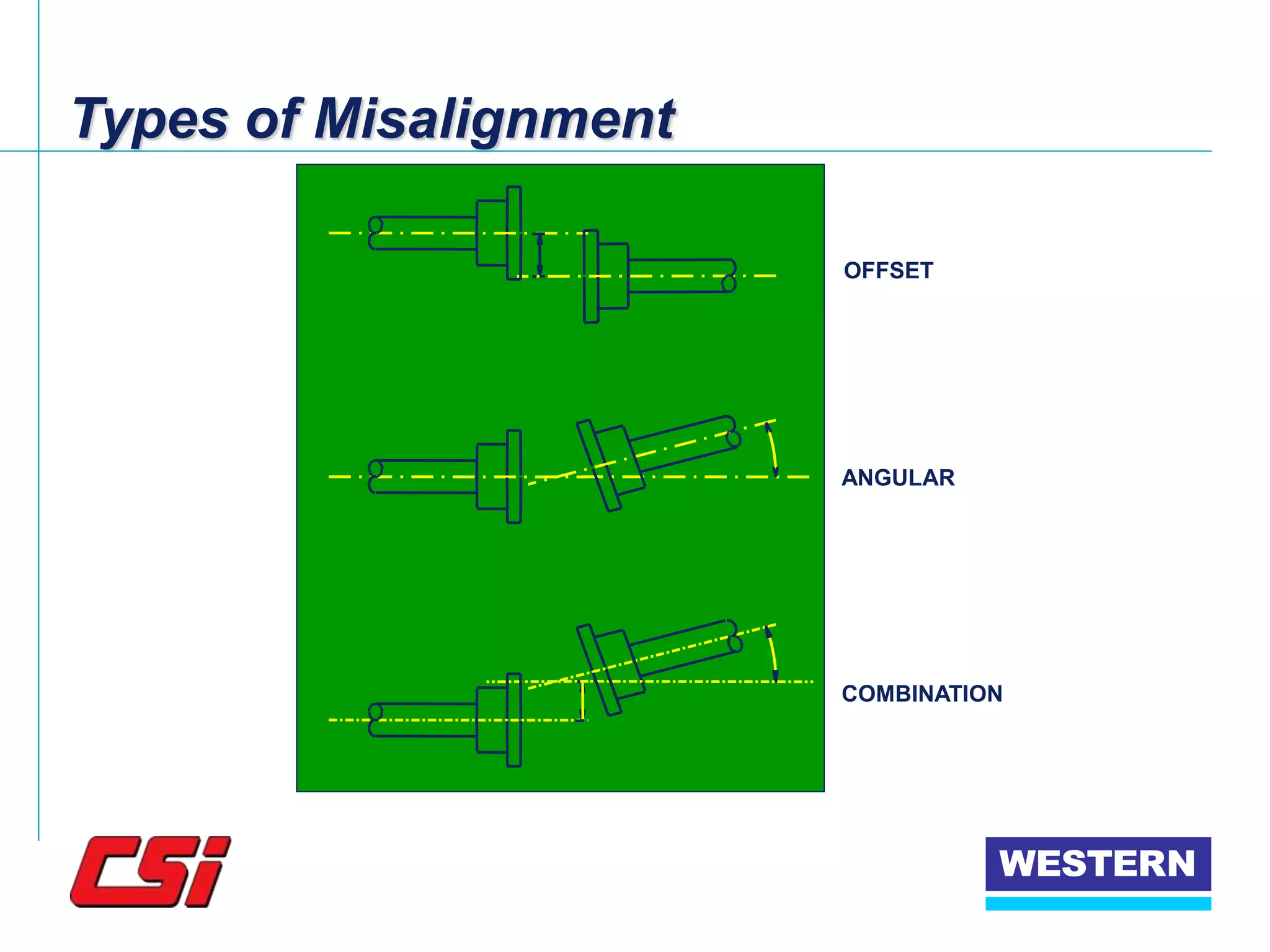 Types of Misalignment

OFFSET

ANGULAR

COMBINATION

CSi

WESTERN